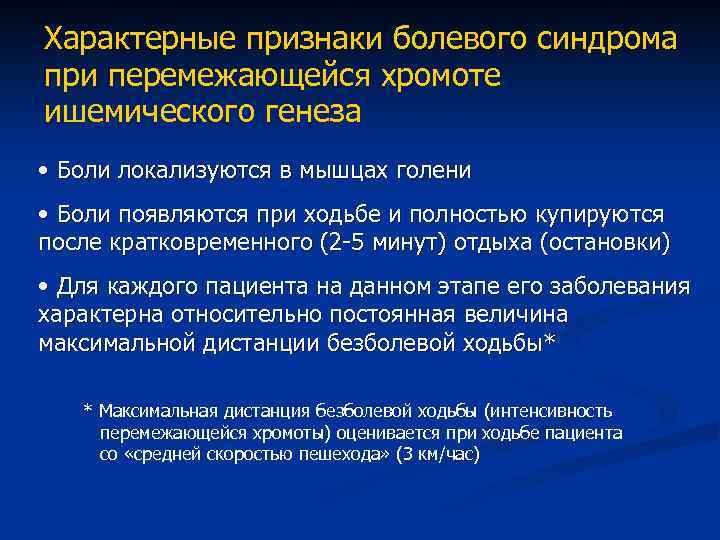 Характерные признаки болевого синдрома при перемежающейся хромоте ишемического генеза

• Боли локализуются в мышцах голени

• Боли появляются при ходьбе и полностью купируются после кратковременного (2-5 минут) отдыха (остановки)

• Для каждого пациента на данном этапе его заболевания характерна относительно постоянная величина максимальной дистанции безболевой ходьбы*

* Максимальная дистанция безболевой ходьбы (интенсивность перемежающейся хромоты) оценивается при ходьбе пациента со «средней скоростью пешехода» (3 км/час)